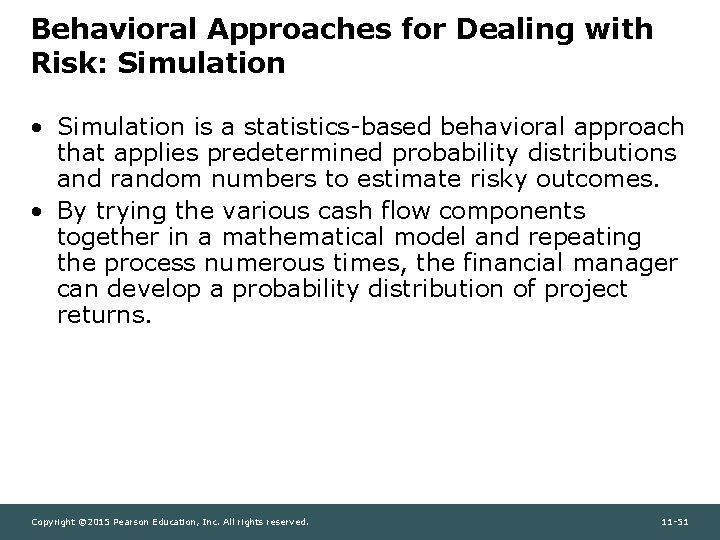 Behavioral Approaches for Dealing with Risk: Simulation

• Simulation is a statistics-based behavioral approach that applies predetermined probability distributions and random numbers to estimate risky outcomes.
• By trying the various cash flow components together in a mathematical model and repeating the process numerous times, the financial manager can develop a probability distribution of project returns.

Copyright ©2015 Pearson Education, Inc. All rights reserved.

11-51